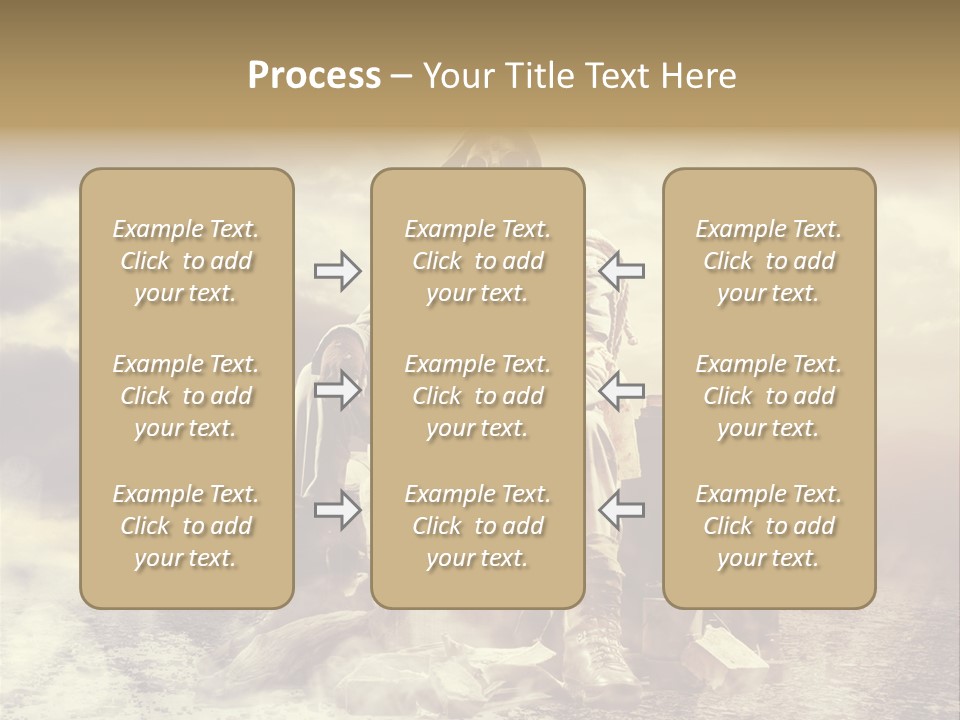 Process – Your Title Text Here

Example Text. Click to add your text.

Example Text. Click to add your text.

Example Text. Click to add your text.

Example Text. Click to add your text.

Example Text. Click to add your text.

Example Text. Click to add your text.

Example Text. Click to add your text.

Example Text. Click to add your text.

Example Text. Click to add your text.